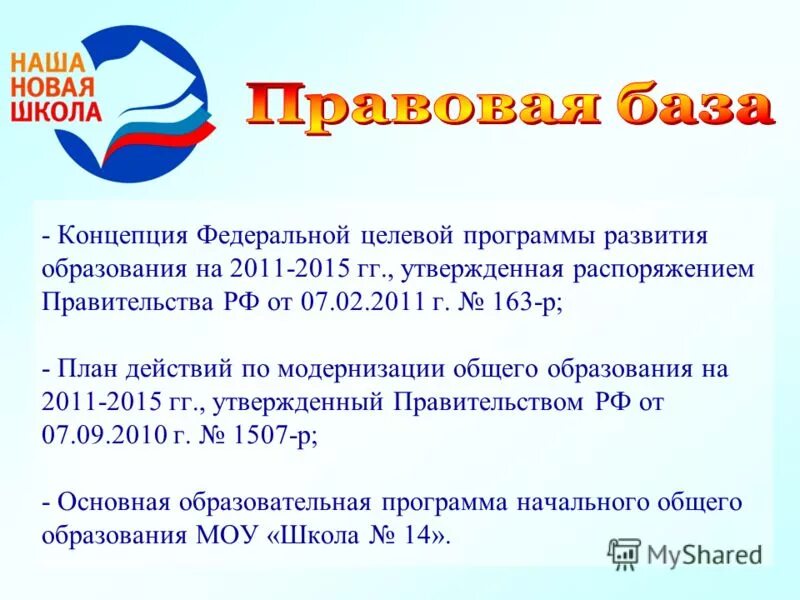 НАША НОВАЯ ШКОЛА

Правовая база

- Концепция Федеральной целевой программы развития образования на 2011-2015 гг., утвержденная распоряжением Правительства РФ от 07.02.2011 г. № 163-р;

- План действий по модернизации общего образования на 2011-2015 гг., утвержденный Правительством РФ от 07.09.2010 г. № 1507-р;

- Основная образовательная программа начального общего образования МОУ «Школа № 14».

MyShared